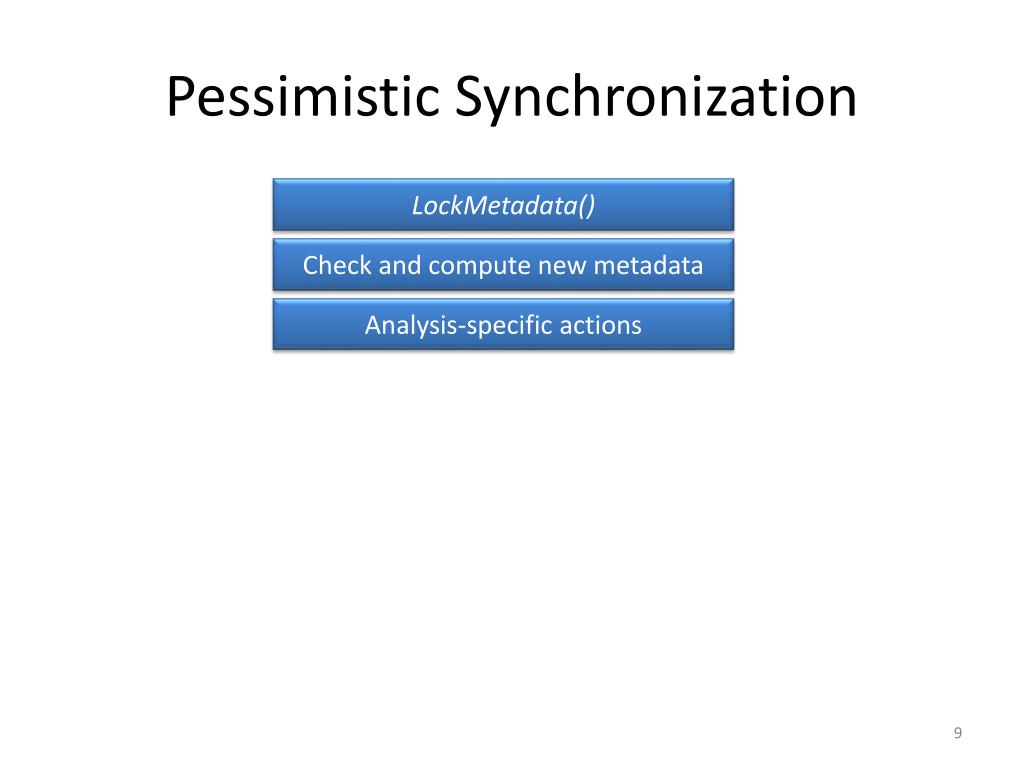 Pessimistic Synchronization

LockMetadata()

Check and compute new metadata

Analysis-specific actions

9